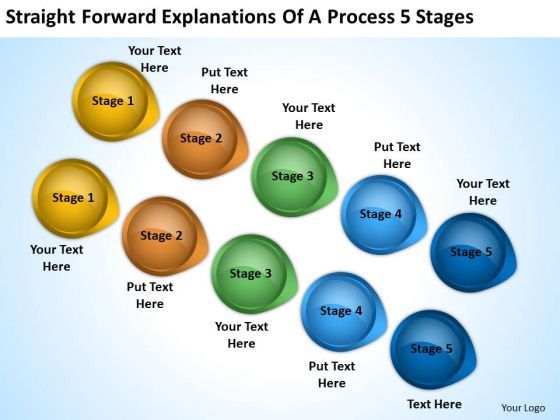 Straight Forward Explanations Of A Process 5 Stages

Your Text Here

Stage 1

Put Text Here

Stage 2

Your Text Here

Stage 3

Put Text Here

Stage 4

Your Text Here

Stage 5

Stage 1

Your Text Here

Stage 2

Put Text Here

Stage 3

Your Text Here

Stage 4

Put Text Here

Stage 5

Text Here

Your Logo